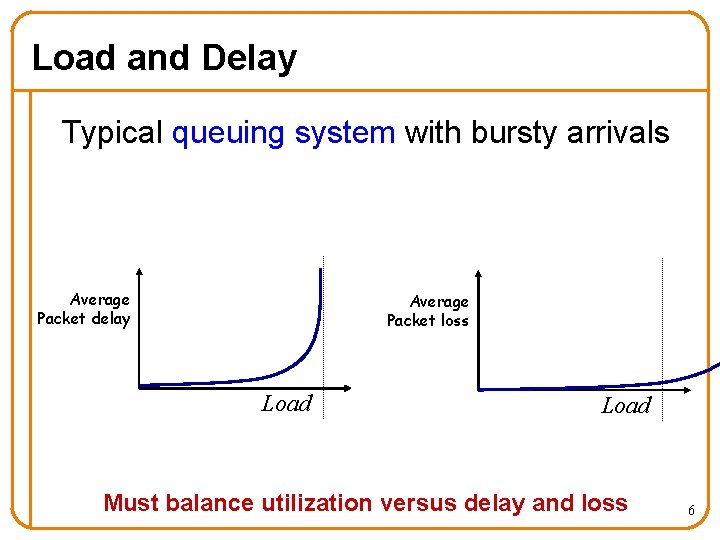 Load and Delay

Typical queuing system with bursty arrivals

Average Packet delay

Load

Average Packet loss

Load

Must balance utilization versus delay and loss

6